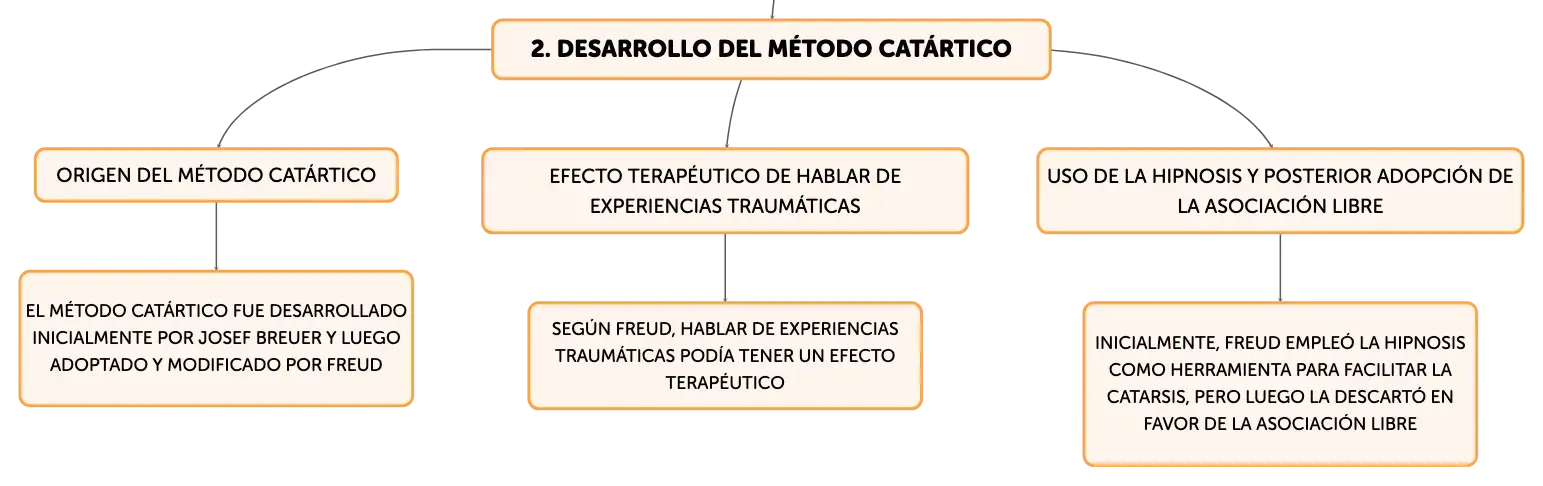 2. DESARROLLO DEL MÉTODO CATÁRTICO

ORIGEN DEL MÉTODO CATÁRTICO

EL MÉTODO CATÁRTICO FUE DESARROLLADO INICIALMENTE POR JOSEF BREUER Y LUEGO ADOPTADO Y MODIFICADO POR FREUD

EFECTO TERAPÉUTICO DE HABLAR DE EXPERIENCIAS TRAUMÁTICAS

SEGÚN FREUD, HABLAR DE EXPERIENCIAS TRAUMÁTICAS PODÍA TENER UN EFECTO TERAPÉUTICO

USO DE LA HIPNOSIS Y POSTERIOR ADOPCIÓN DE LA ASOCIACIÓN LIBRE

INICIALMENTE, FREUD EMPLEÓ LA HIPNOSIS COMO HERRAMIENTA PARA FACILITAR LA CATARSIS, PERO LUEGO LA DESCARTÓ EN FAVOR DE LA ASOCIACIÓN LIBRE